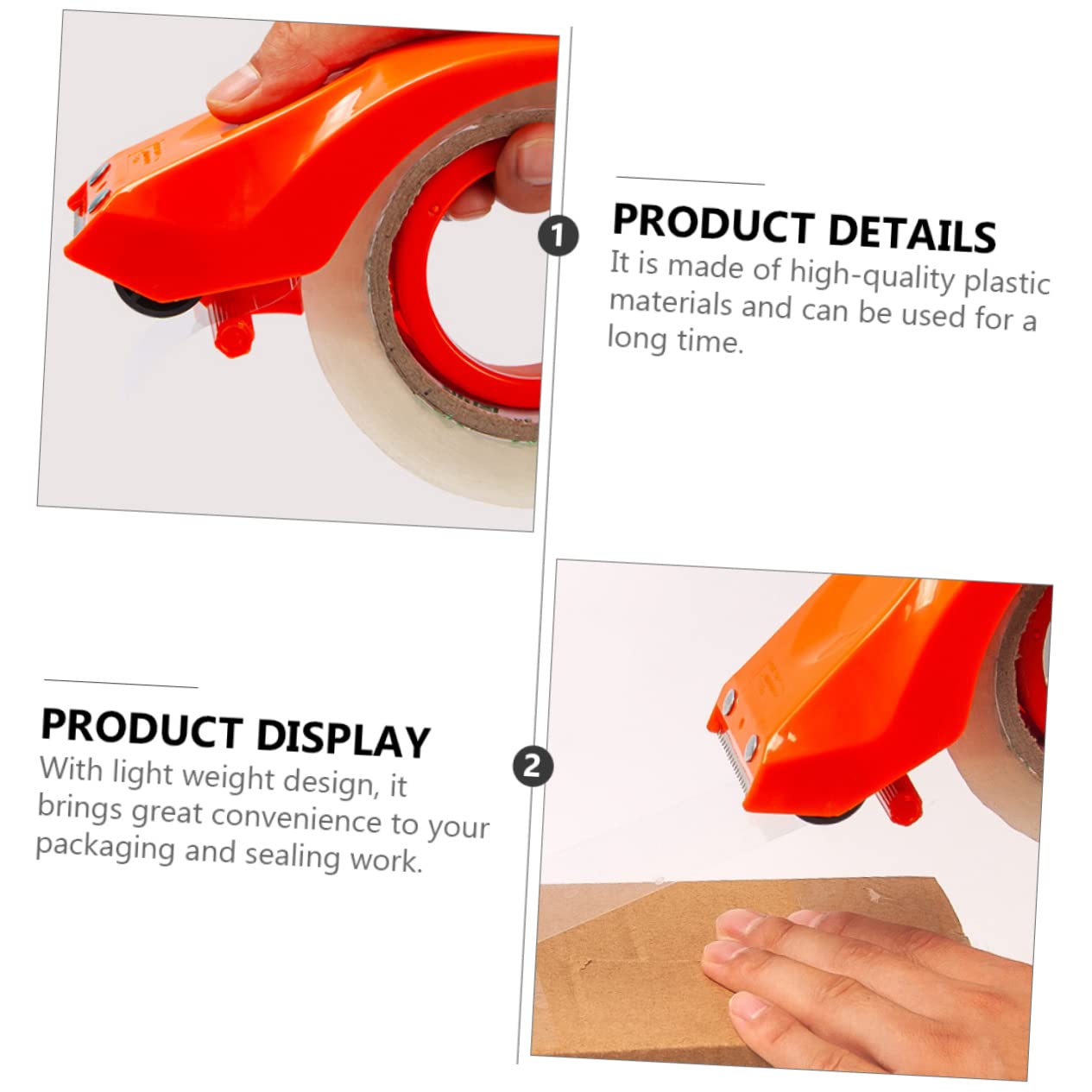 1

PRODUCT DETAILS

It is made of high-quality plastic materials and can be used for a long time.

PRODUCT DISPLAY

With light weight design, it brings great convenience to your packaging and sealing work.

2